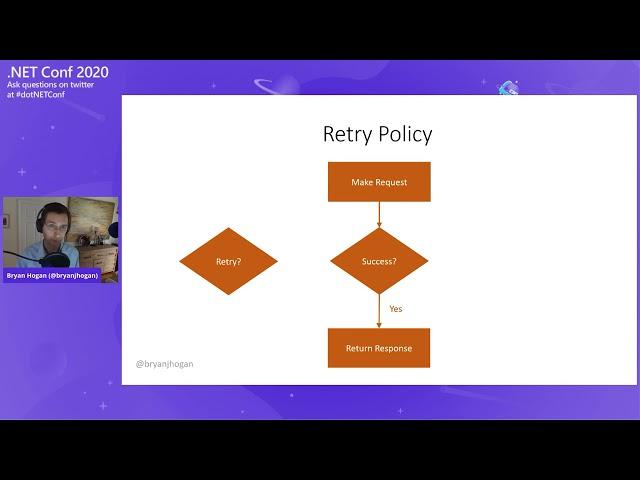 .NET Conf 2020
Ask questions on twitter at #dotNETConf

Bryan Hogan (@bryanjhogan)

Retry Policy

Make Request

Retry?

Success?

Yes

Return Response

@bryanjhogan